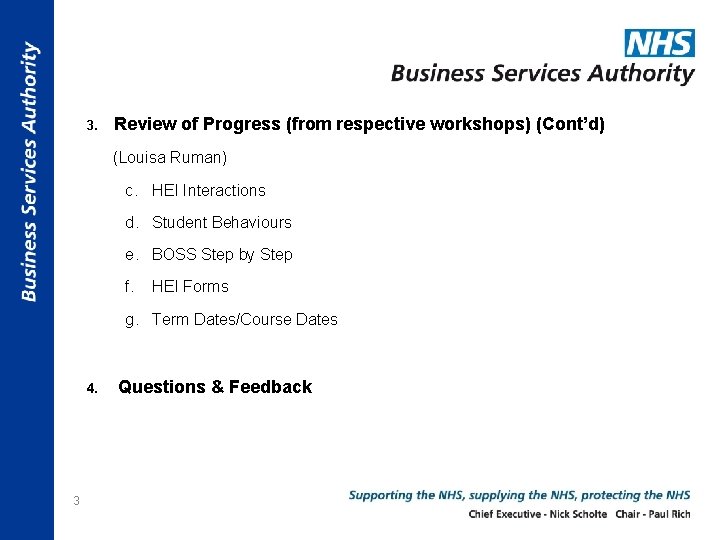 Business Services Authority

NHS
Business Services Authority

3. Review of Progress (from respective workshops) (Cont'd)

(Louisa Ruman)

c. HEI Interactions

d. Student Behaviours

e. BOSS Step by Step

f. HEI Forms

g. Term Dates/Course Dates

4. Questions & Feedback

3

Supporting the NHS, supplying the NHS, protecting the NHS
Chief Executive - Nick Scholte Chair - Paul Rich